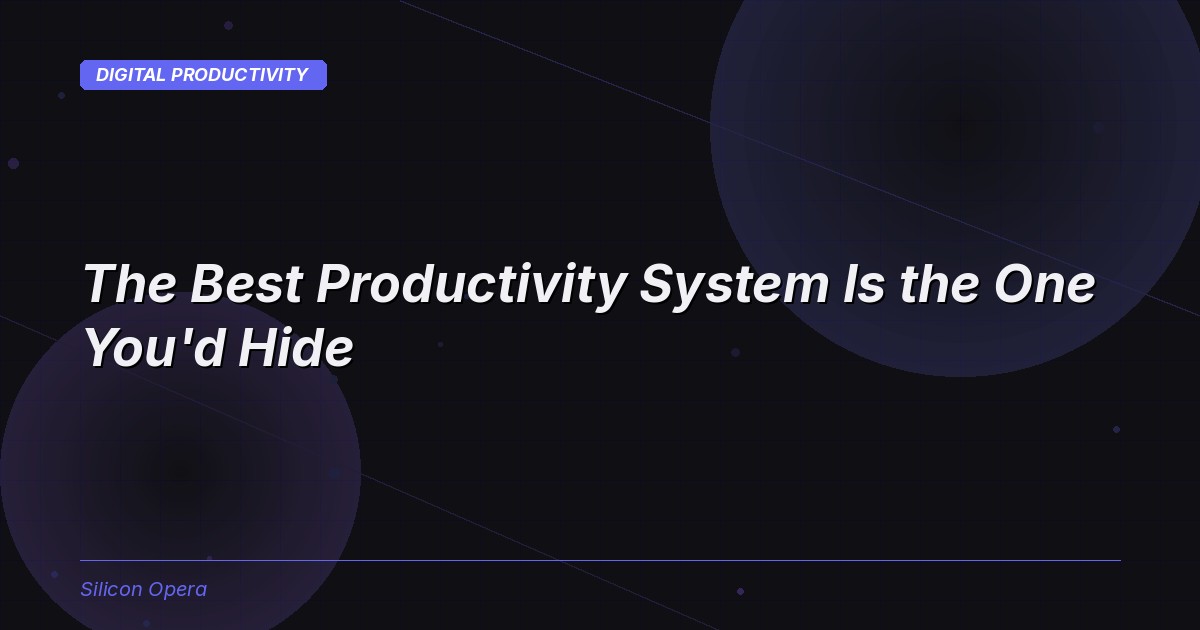 DIGITAL PRODUCTIVITY

The Best Productivity System Is the One You'd Hide

Silicon Opera